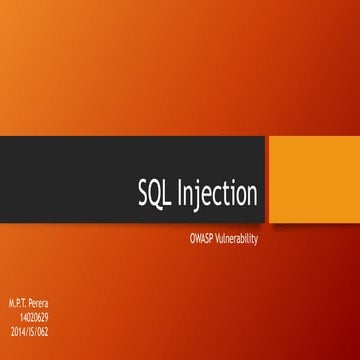 SQL Injection

OWASP Vulnerability

M.P.T. Perera
14020629
2014/IS/062